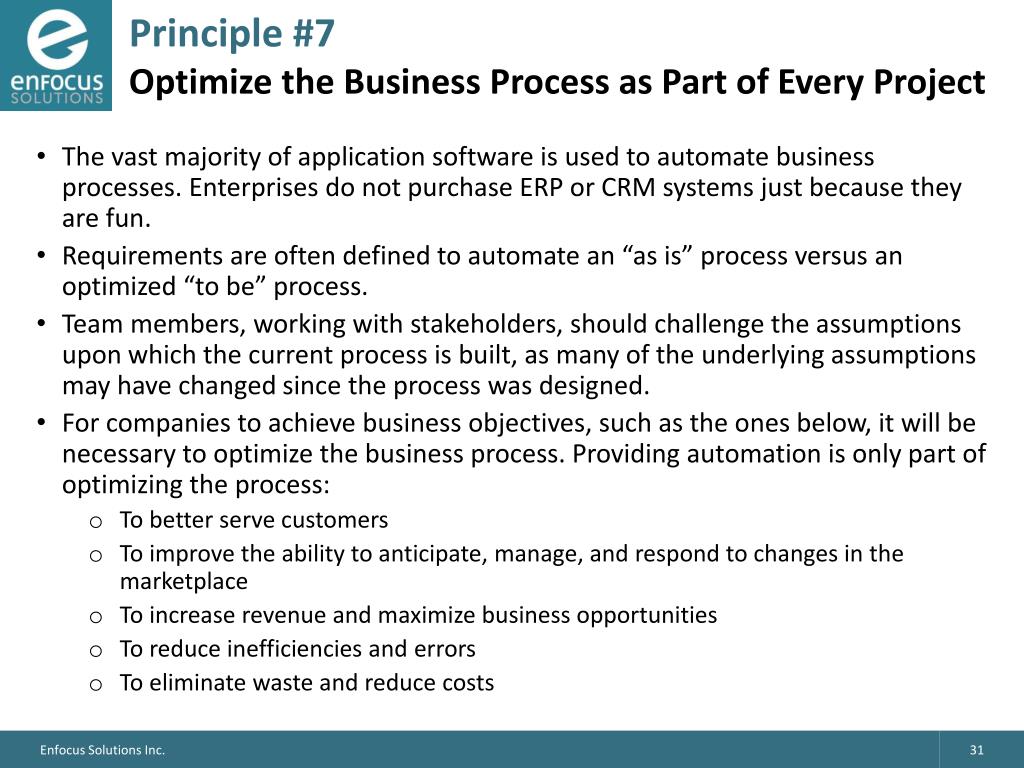 enfocus
SOLUTIONS

Principle #7
Optimize the Business Process as Part of Every Project

• The vast majority of application software is used to automate business processes. Enterprises do not purchase ERP or CRM systems just because they are fun.
• Requirements are often defined to automate an “as is” process versus an optimized “to be” process.
• Team members, working with stakeholders, should challenge the assumptions upon which the current process is built, as many of the underlying assumptions may have changed since the process was designed.
• For companies to achieve business objectives, such as the ones below, it will be necessary to optimize the business process. Providing automation is only part of optimizing the process:
o To better serve customers
o To improve the ability to anticipate, manage, and respond to changes in the marketplace
o To increase revenue and maximize business opportunities
o To reduce inefficiencies and errors
o To eliminate waste and reduce costs

Enfocus Solutions Inc.
31